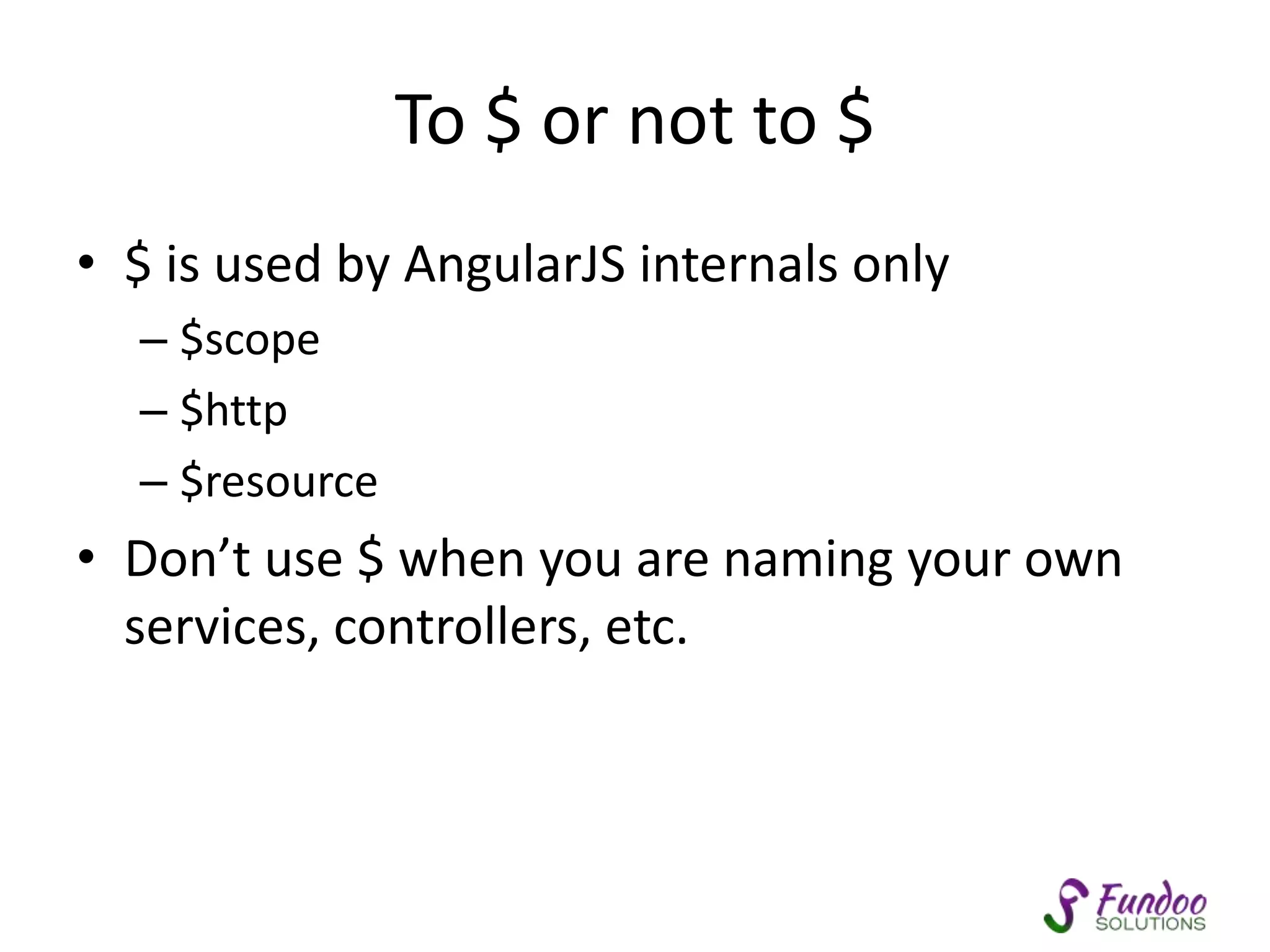 To \$ or not to \$

• \$ is used by AngularJS internals only
  – \$scope
  – \$http
  – \$resource
• Don’t use \$ when you are naming your own services, controllers, etc.

Fundoo SOLUTIONS